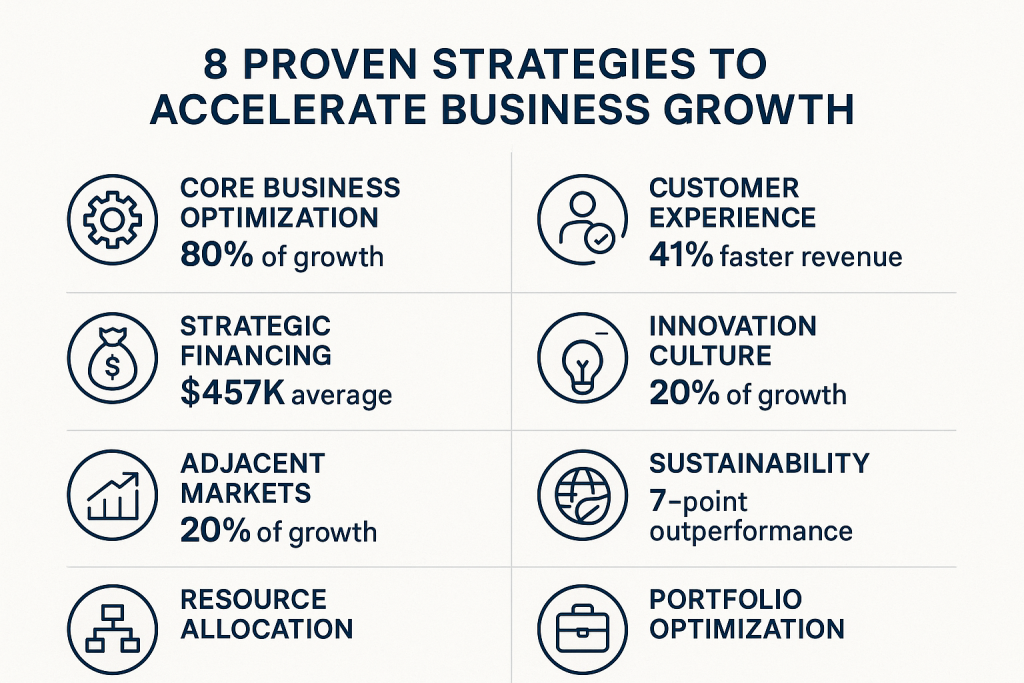 8 PROVEN STRATEGIES TO ACCELERATE BUSINESS GROWTH

CORE BUSINESS OPTIMIZATION
80% of growth

STRATEGIC FINANCING
$457K average

ADJACENT MARKETS
20% of growth

RESOURCE ALLOCATION

CUSTOMER EXPERIENCE
41% faster revenue

INNOVATION CULTURE
20% of growth

SUSTAINABILITY
7-point outperformance

PORTFOLIO OPTIMIZATION